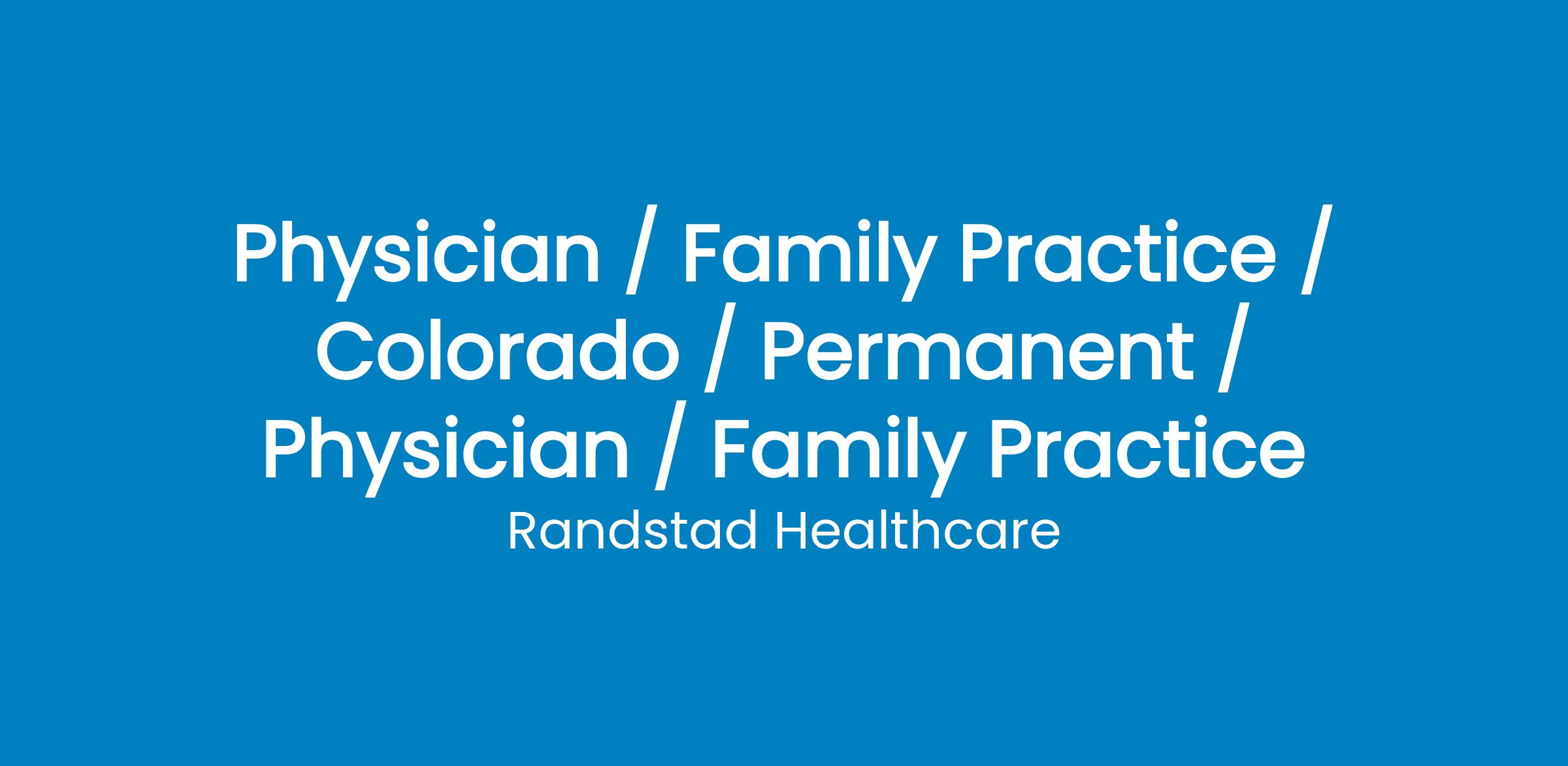 Physician / Family Practice / Colorado / Permanent / Physician / Family Practice

Randstad Healthcare